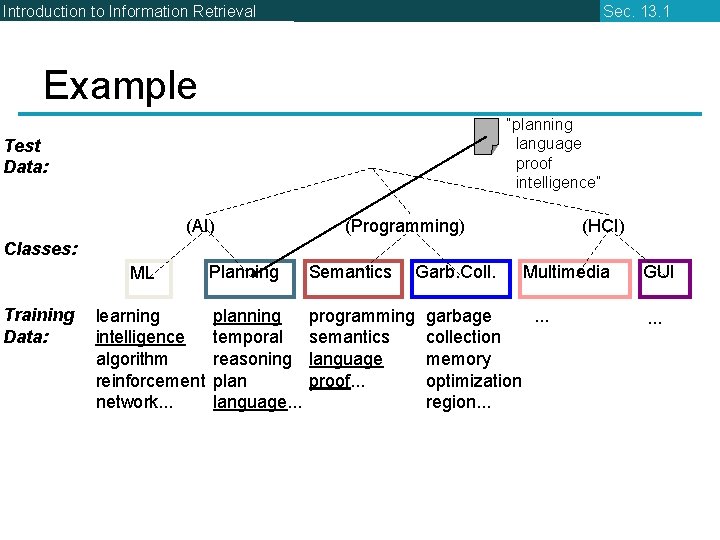 Introduction to Information Retrieval

Sec. 13.1

Example

Test Data:

"planning language proof intelligence"

(AI)

(Programming)

(HCI)

Classes:

ML

Planning

Semantics

Garb.Coll.

Multimedia

GUI

Training Data:

learning intelligence algorithm reinforcement network...

planning temporal reasoning plan language...

programming semantics language proof...

garbage collection memory optimization region...

...

...